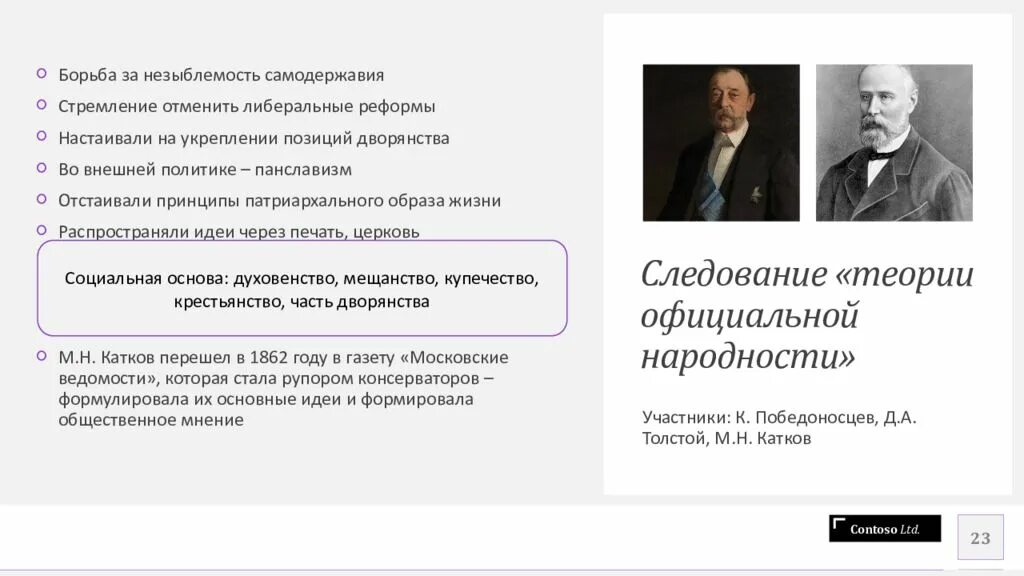 Борьба за незыблемость самодержавия
Стремление отменить либеральные реформы
Настаивали на укреплении позиций дворянства
Во внешней политике – панславизм
Отстаивали принципы патриархального образа жизни
Распространяли идеи через печать, церковь

Социальная основа: духовенство, мещанство, купечество, крестьянство, часть дворянства

М.Н. Катков перешел в 1862 году в газету «Московские ведомости», которая стала рупором консерваторов – формулировала их основные идеи и формировала общественное мнение

Следование «теории официальной народности»

Участники: К. Победоносцев, Д.А. Толстой, М.Н. Катков

Contoso Ltd.

23